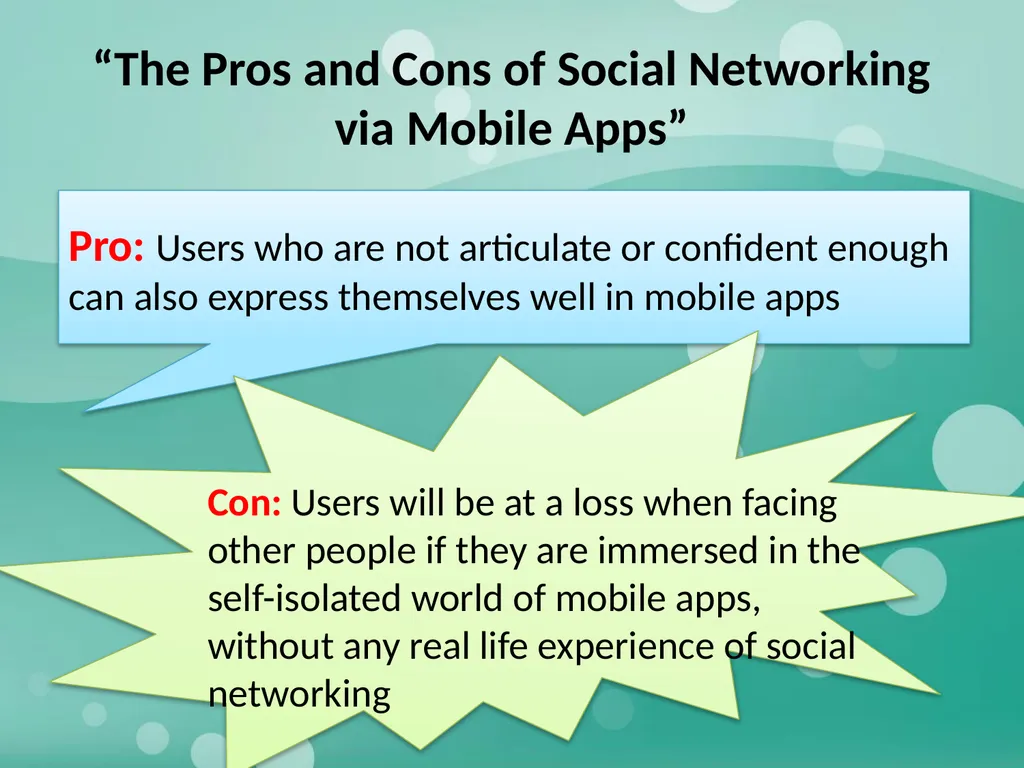 “The Pros and Cons of Social Networking via Mobile Apps”

Pro: Users who are not articulate or confident enough can also express themselves well in mobile apps

Con: Users will be at a loss when facing other people if they are immersed in the self-isolated world of mobile apps, without any real life experience of social networking